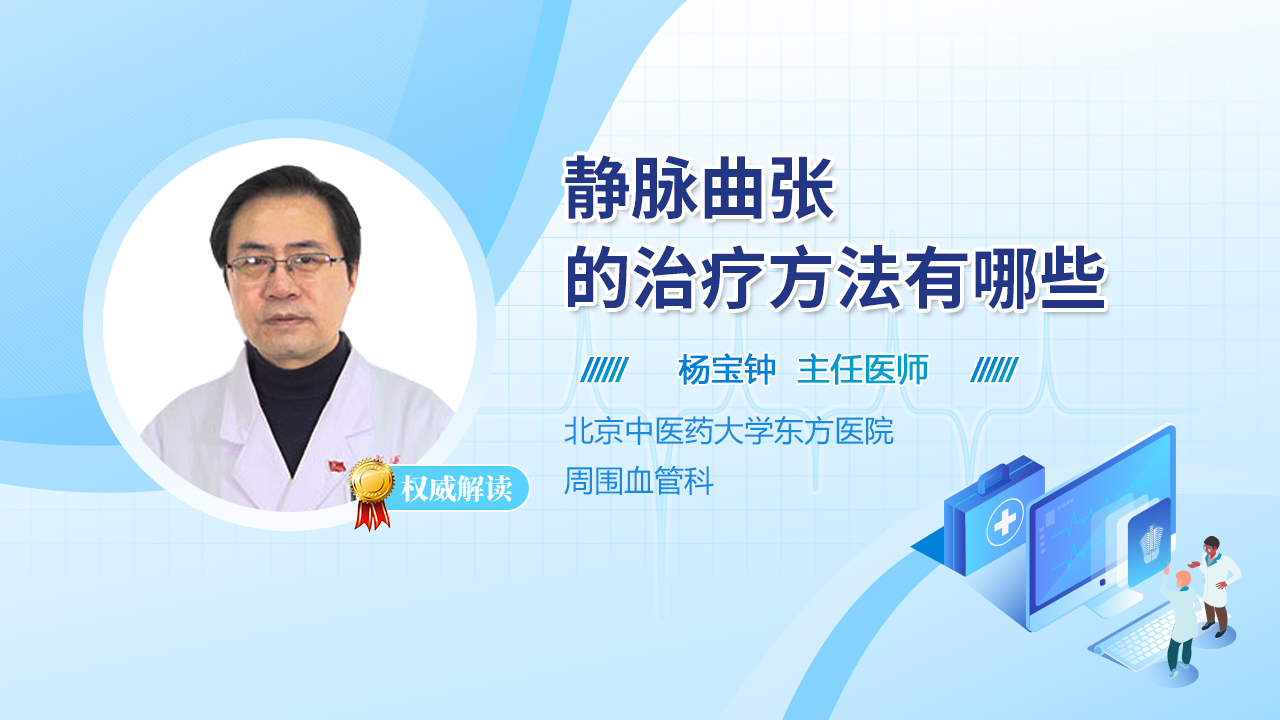 静脉曲张
的治疗方法有哪些

杨宝钟 主任医师

北京中医药大学东方医院
周围血管科

权威解读